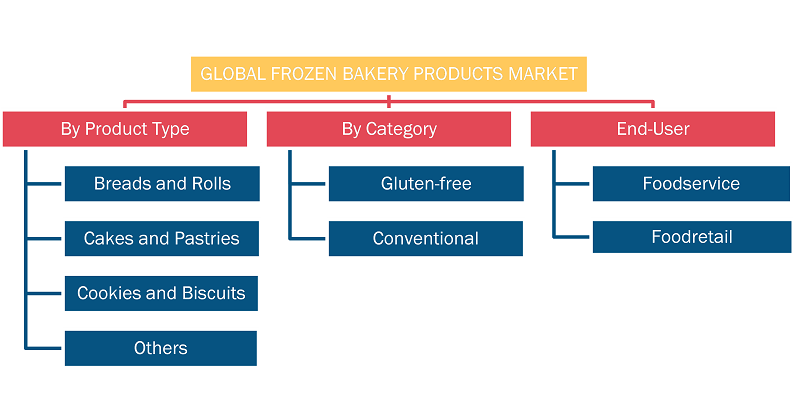 GLOBAL FROZEN BAKERY PRODUCTS MARKET

By Product Type

Breads and Rolls

Cakes and Pastries

Cookies and Biscuits

Others

By Category

Gluten-free

Conventional

End-User

Foodservice

Foodretail